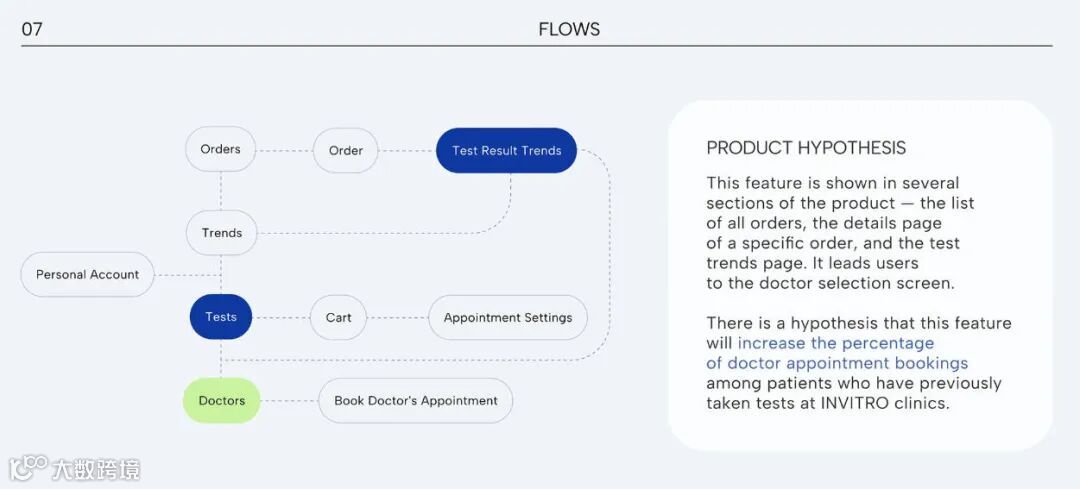 07

FLOWS

Orders

Order

Test Result Trends

Trends

Personal Account

Tests

Cart

Appointment Settings

Doctors

Book Doctor's Appointment

PRODUCT HYPOTHESIS

This feature is shown in several sections of the product — the list of all orders, the details page of a specific order, and the test trends page. It leads users to the doctor selection screen.

There is a hypothesis that this feature will increase the percentage of doctor appointment bookings among patients who have previously taken tests at INVITRO clinics.

大数跨境